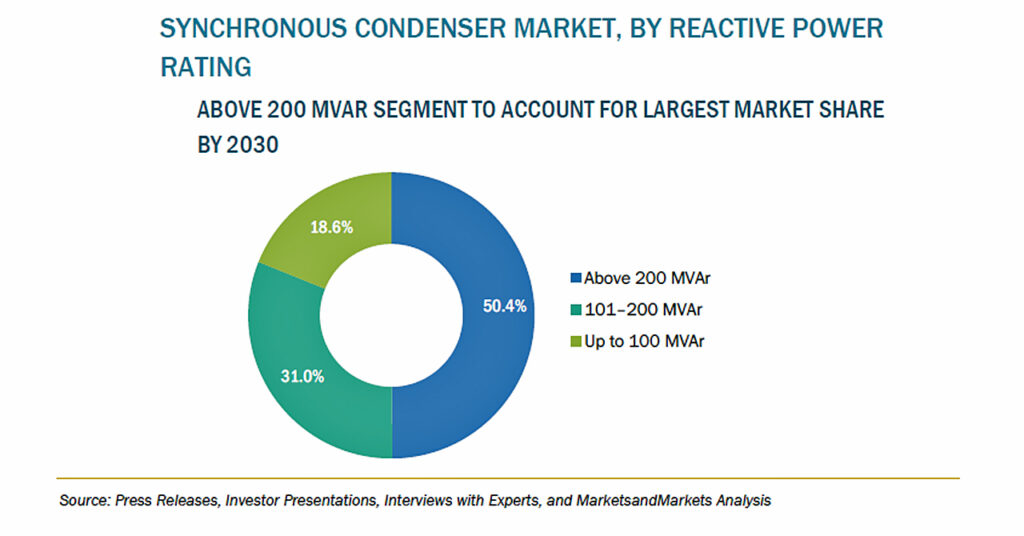 SYNCHRONOUS CONDENSER MARKET, BY REACTIVE POWER RATING

ABOVE 200 MVAR SEGMENT TO ACCOUNT FOR LARGEST MARKET SHARE BY 2030

18.6%
50.4%
31.0%

Above 200 MVAr
101–200 MVAr
Up to 100 MVAr

Source: Press Releases, Investor Presentations, Interviews with Experts, and MarketsandMarkets Analysis